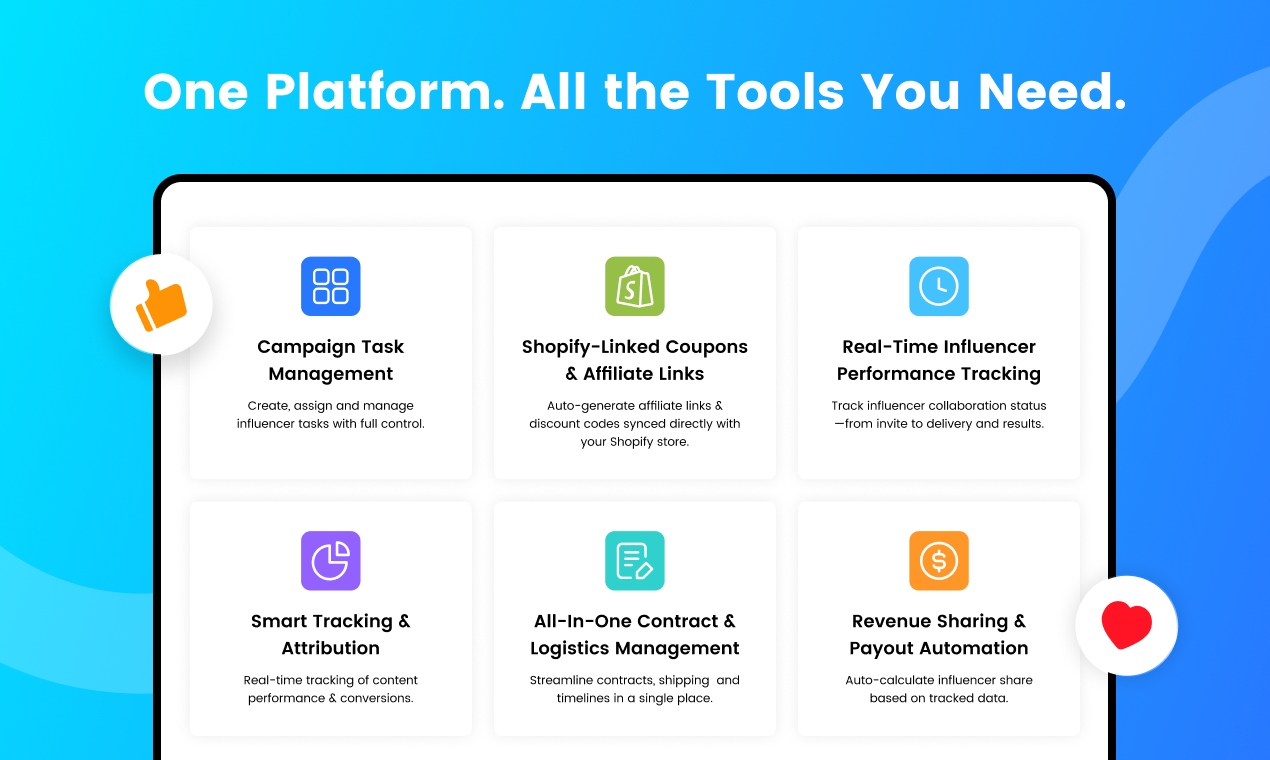 One Platform. All the Tools You Need.

Campaign Task Management

Create, assign and manage influencer tasks with full control.

Shopify-Linked Coupons & Affiliate Links

Auto-generate affiliate links & discount codes synced directly with your Shopify store.

Real-Time Influencer Performance Tracking

Track influencer collaboration status —from invite to delivery and results.

Smart Tracking & Attribution

Real-time tracking of content performance & conversions.

All-In-One Contract & Logistics Management

Streamline contracts, shipping and timelines in a single place.

Revenue Sharing & Payout Automation

Auto-calculate influencer share based on tracked data.